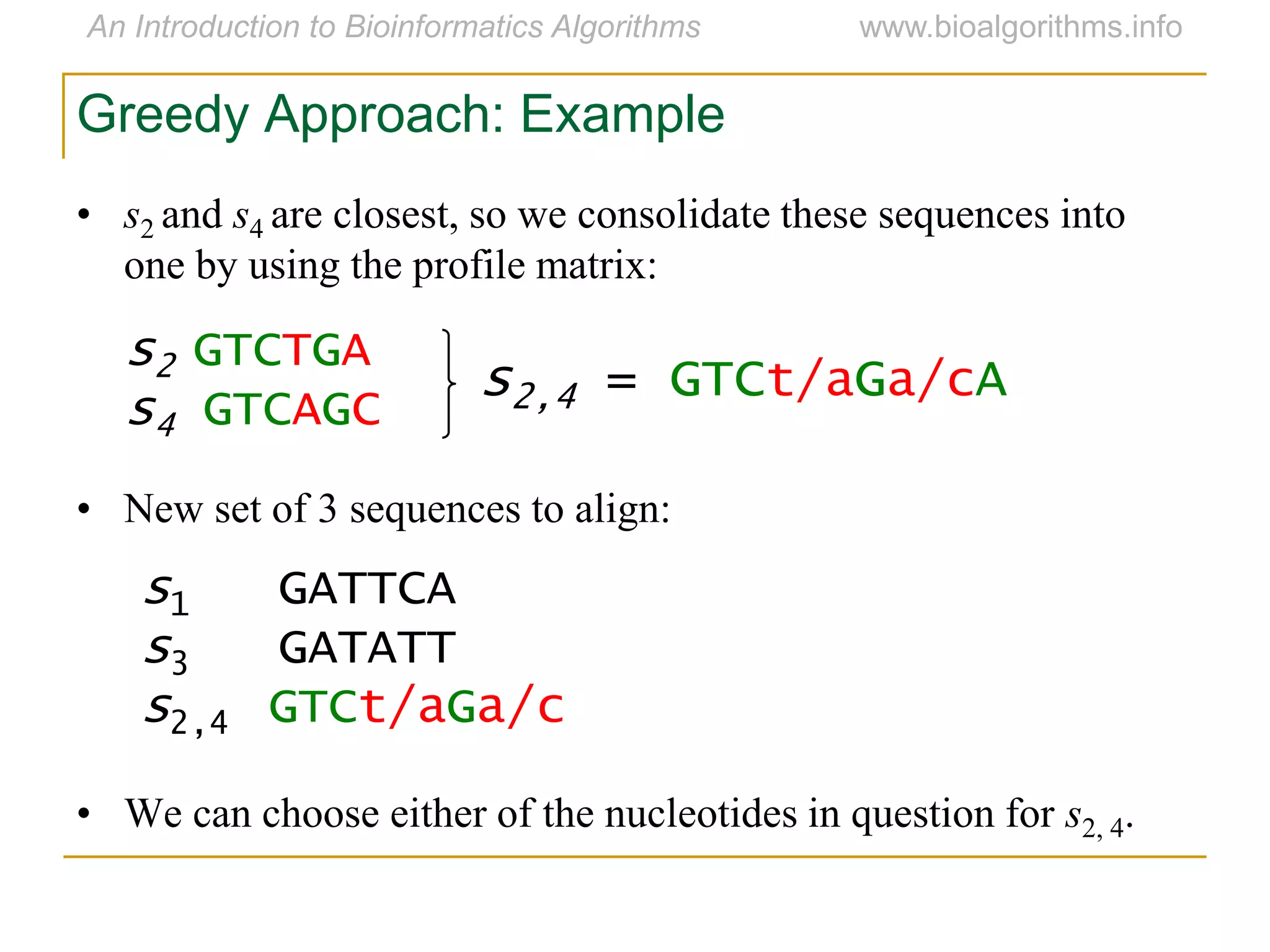 An Introduction to Bioinformatics Algorithms www.bioalgorithms.info

Greedy Approach: Example

• $s_2$ and $s_4$ are closest, so we consolidate these sequences into one by using the profile matrix:

$s_2$ GTCTGA
$s_4$ GTCAGC
$s_{2,4}$ = GTCt/aGa/cA

• New set of 3 sequences to align:

$s_1$ GATTCA
$s_3$ GATATT
$s_{2,4}$ GTCt/aGa/c

• We can choose either of the nucleotides in question for $s_{2,4}$.